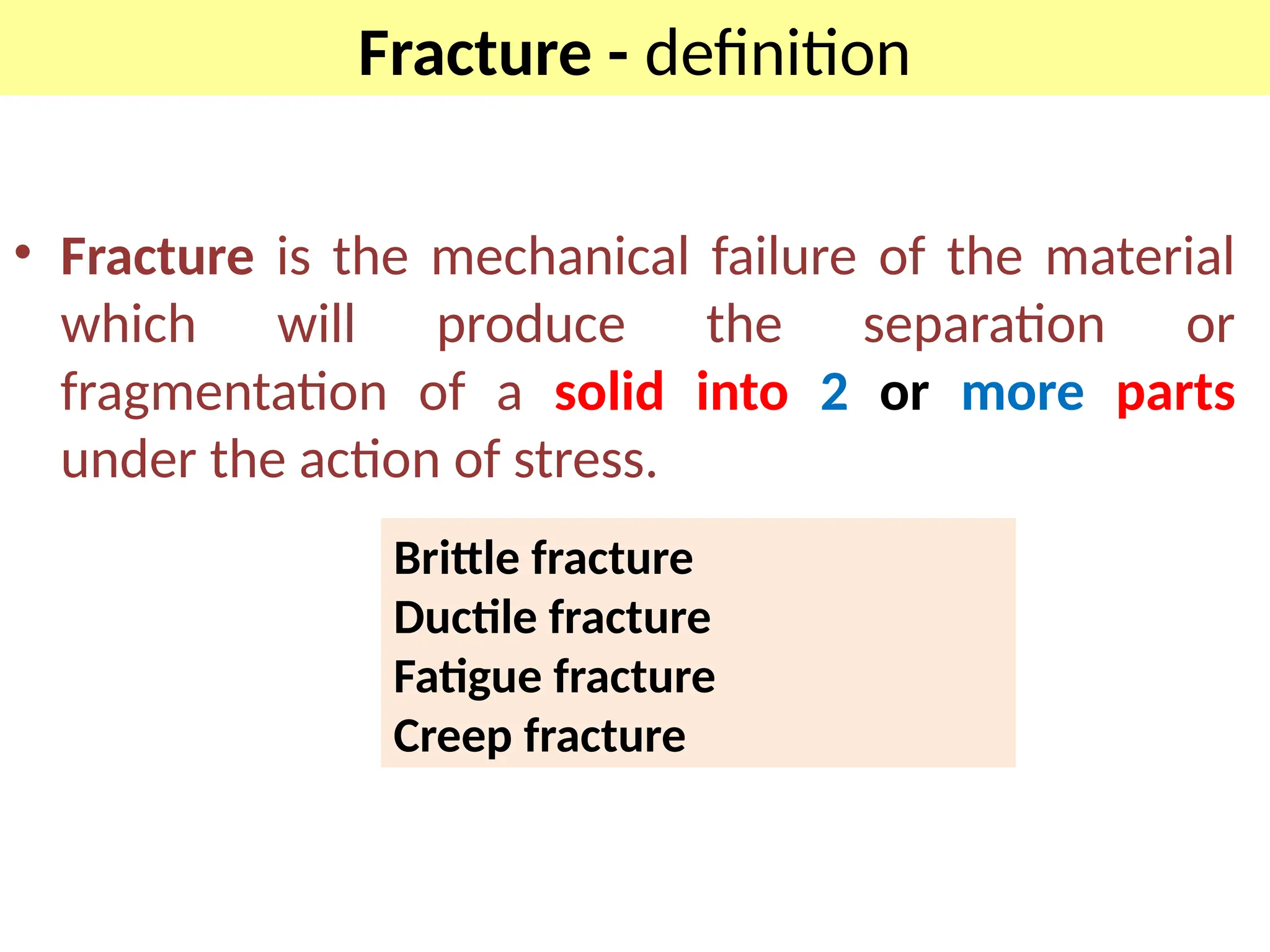 Fracture - definition

• Fracture is the mechanical failure of the material which will produce the separation or fragmentation of a solid into 2 or more parts under the action of stress.

Brittle fracture
Ductile fracture
Fatigue fracture
Creep fracture